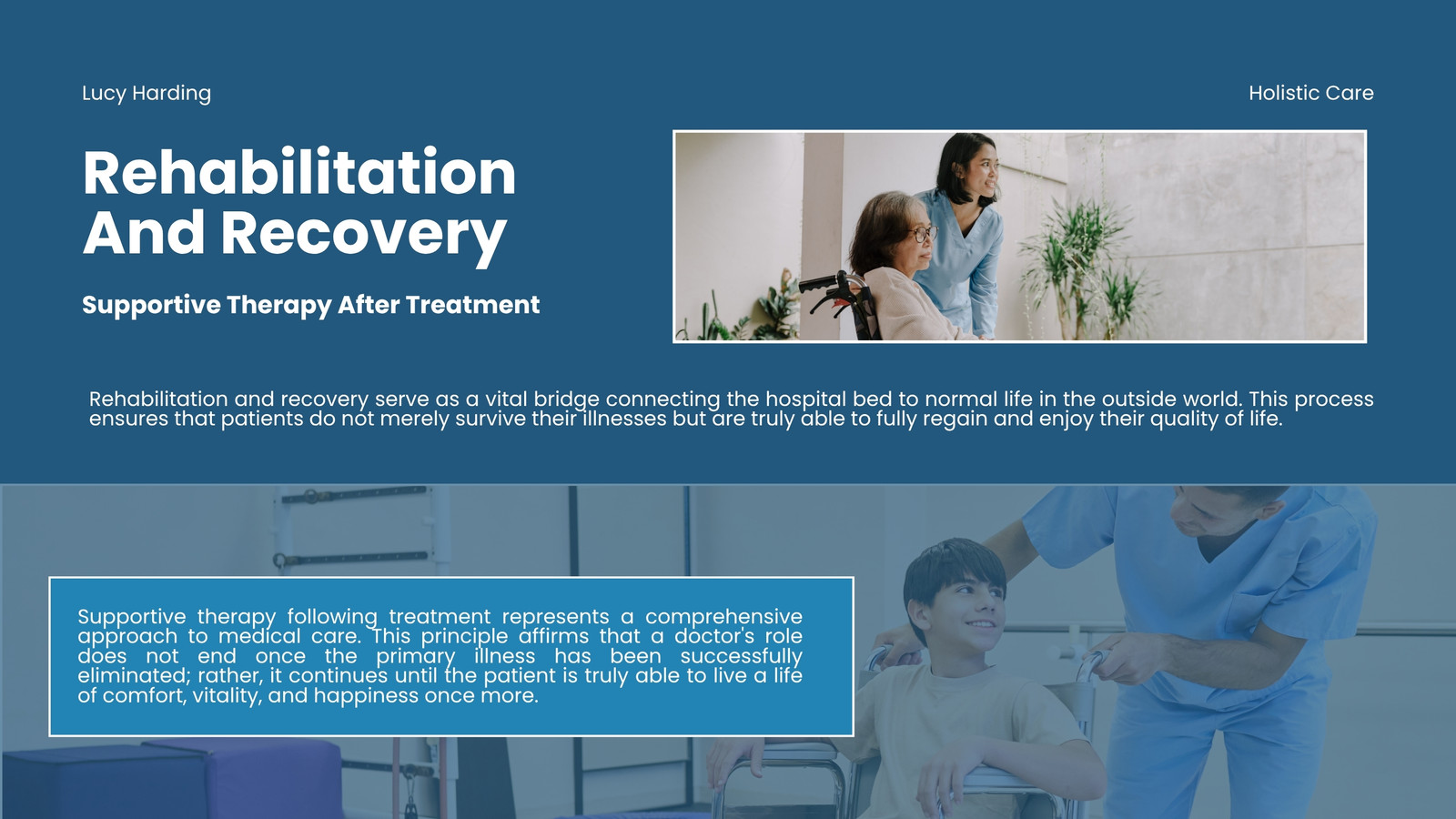 Lucy Harding

Holistic Care

Rehabilitation And Recovery

Supportive Therapy After Treatment

Rehabilitation and recovery serve as a vital bridge connecting the hospital bed to normal life in the outside world. This process ensures that patients do not merely survive their illnesses but are truly able to fully regain and enjoy their quality of life.

Supportive therapy following treatment represents a comprehensive approach to medical care. This principle affirms that a doctor's role does not end once the primary illness has been successfully eliminated; rather, it continues until the patient is truly able to live a life of comfort, vitality, and happiness once more.